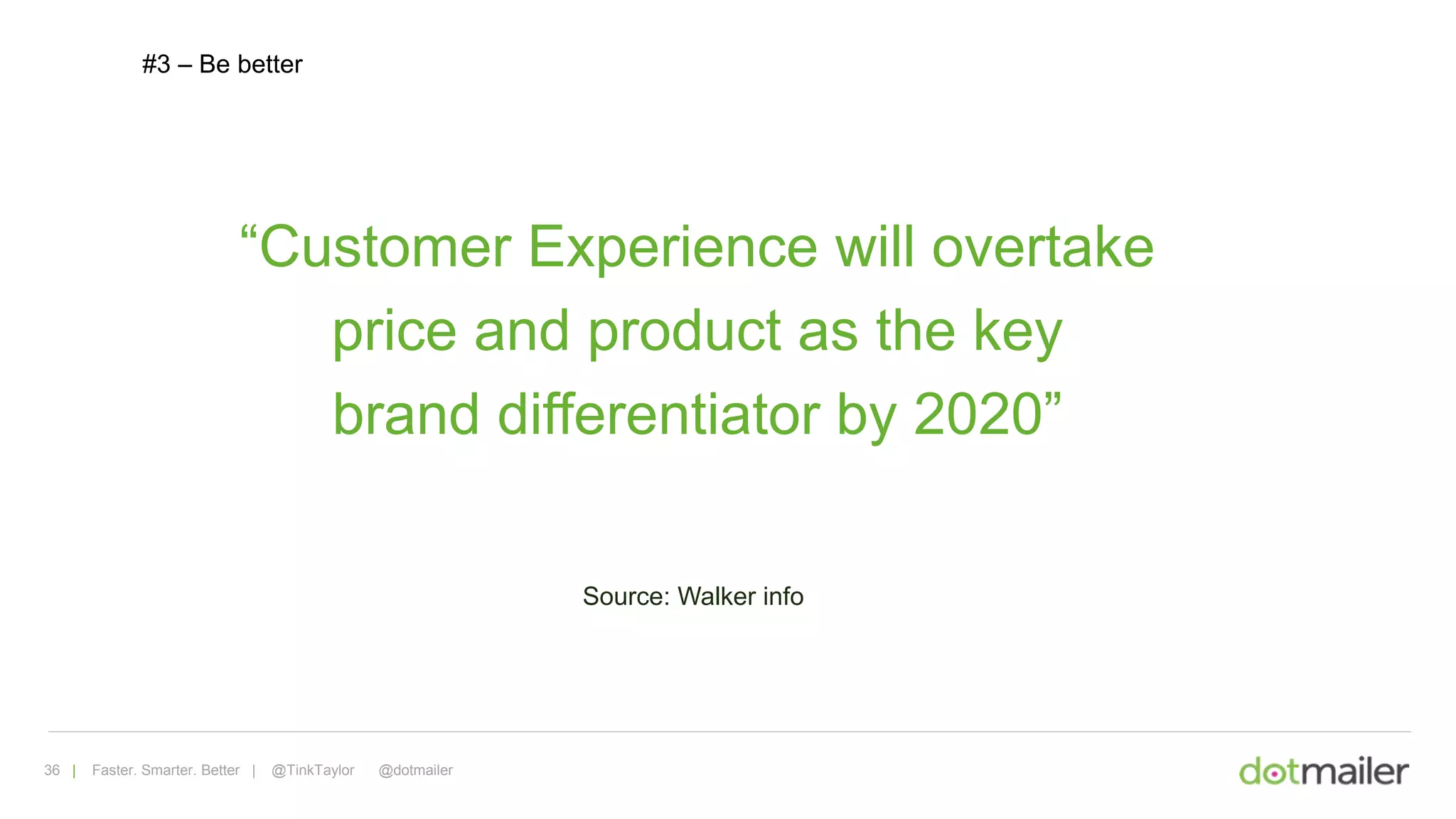 #3 – Be better

“Customer Experience will overtake price and product as the key brand differentiator by 2020”

Source: Walker info

36 | Faster. Smarter. Better | @TinkTaylor @dotmailer

dotmailer